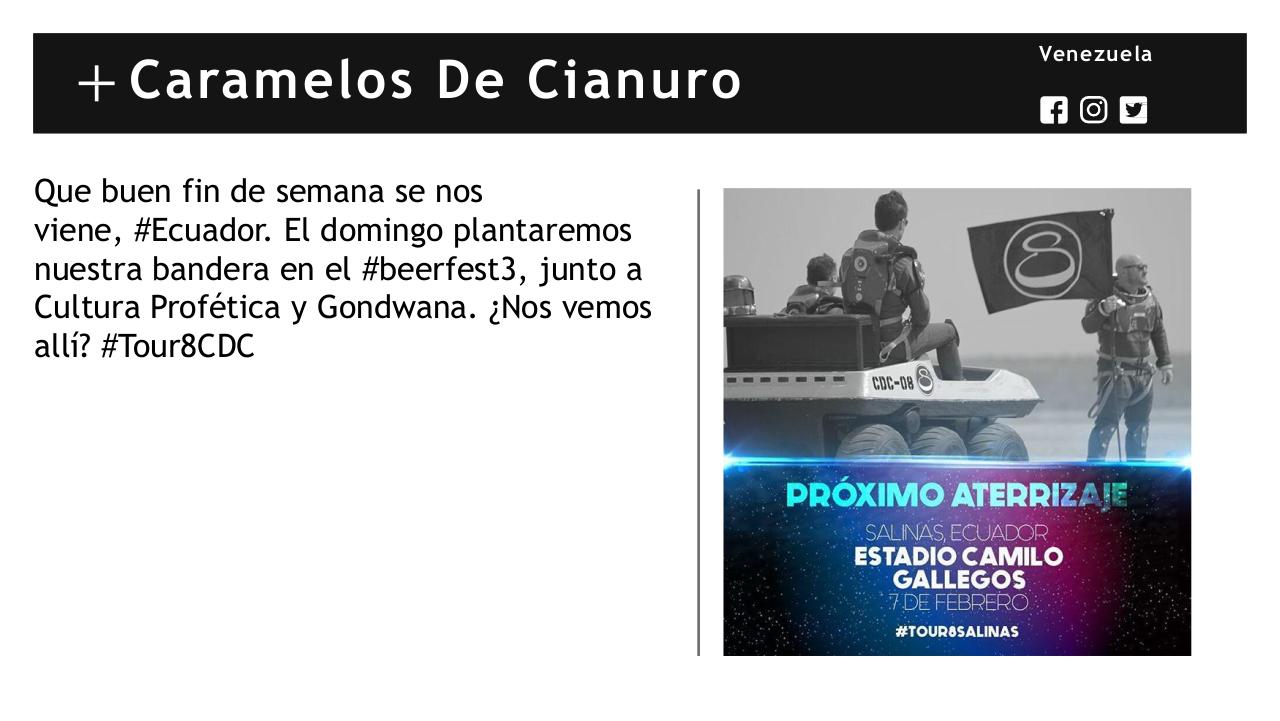 + Caramelos De Cianuro

Venezuela

Que buen fin de semana se nos viene, #Ecuador. El domingo plantaremos nuestra bandera en el #beerfest3, junto a Cultura Profética y Gondwana. ¿Nos vemos allí? #Tour8CDC

CDC-08

PRÓXIMO ATERRIZAJE
SALINAS, ECUADOR
ESTADIO CAMILO GALLEGOS
7 DE FEBRERO
#TOUR8SALINAS